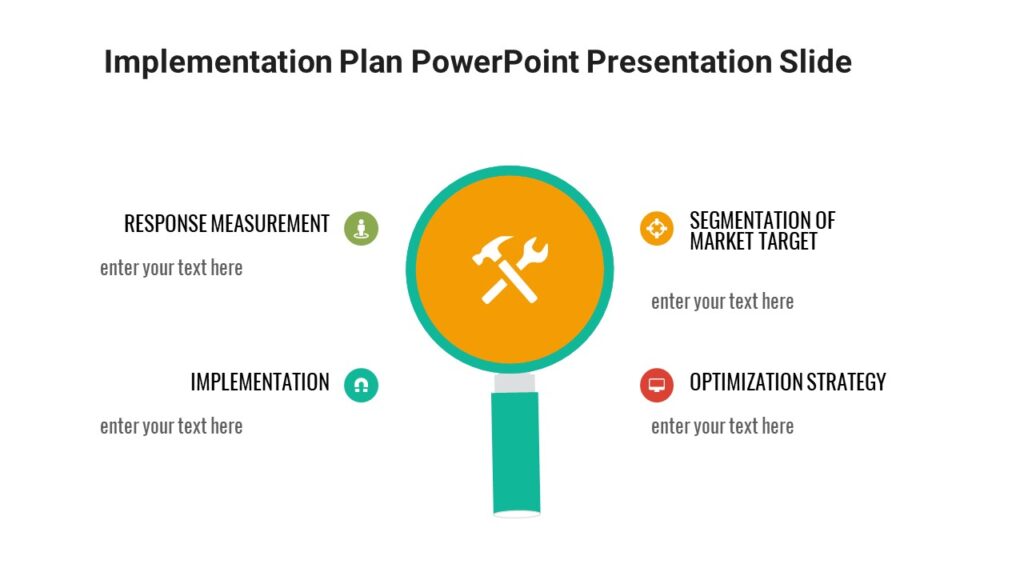 Implementation Plan PowerPoint Presentation Slide

RESPONSE MEASUREMENT

enter your text here

IMPLEMENTATION

enter your text here

SEGMENTATION OF MARKET TARGET

enter your text here

OPTIMIZATION STRATEGY

enter your text here